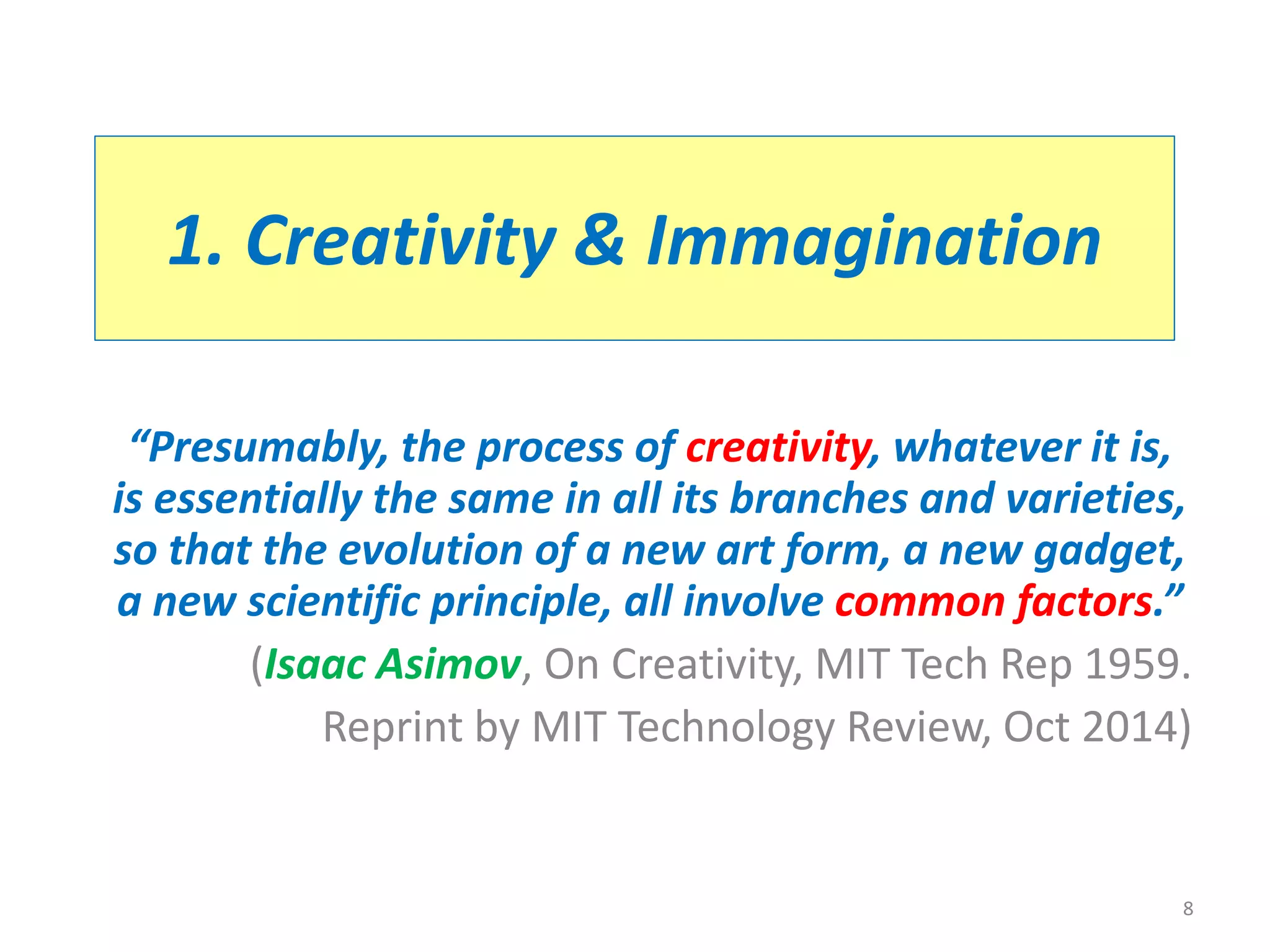 1. Creativity & Immagination

“Presumably, the process of creativity, whatever it is, is essentially the same in all its branches and varieties, so that the evolution of a new art form, a new gadget, a new scientific principle, all involve common factors.”

(Isaac Asimov, On Creativity, MIT Tech Rep 1959.
Reprint by MIT Technology Review, Oct 2014)

8